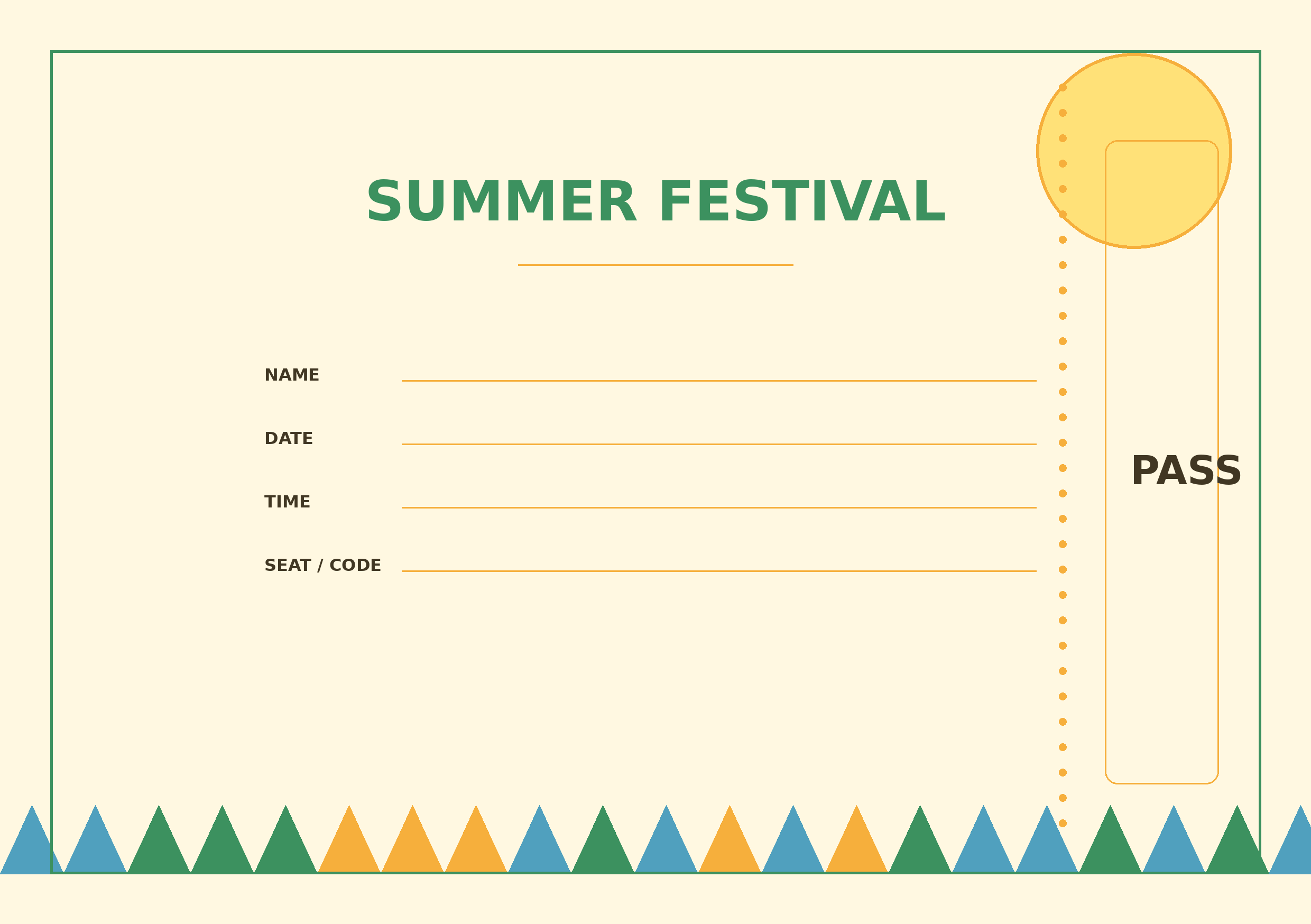 SUMMER FESTIVAL

NAME

DATE

TIME

SEAT / CODE

PASS